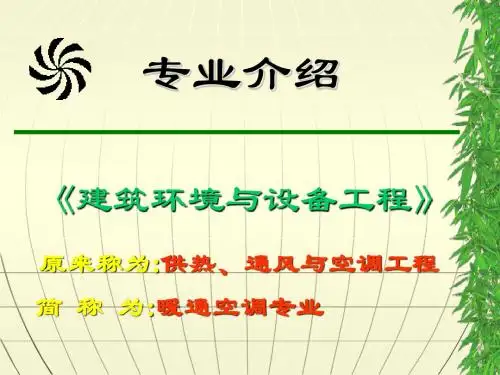 专业介绍

《建筑环境与设备工程》

原来称为:供热、通风与空调工程

简 称 为:暖通空调专业